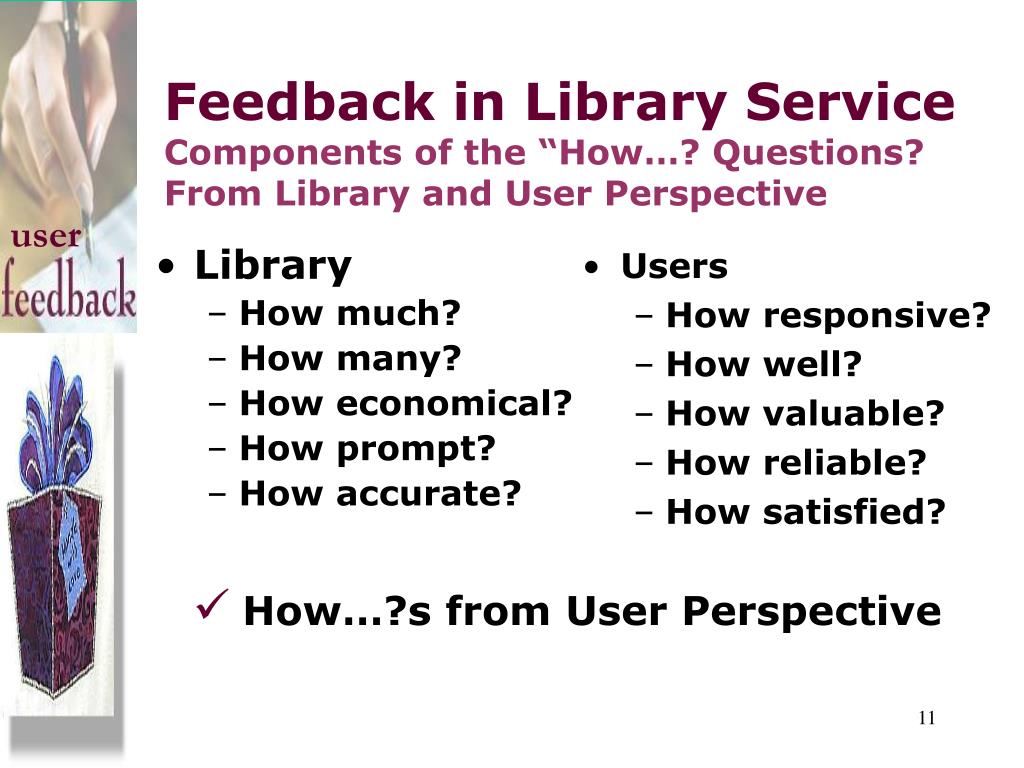 user
feedback

Feedback in Library Service
Components of the “How…? Questions? From Library and User Perspective

• Library
– How much?
– How many?
– How economical?
– How prompt?
– How accurate?

• Users
– How responsive?
– How well?
– How valuable?
– How reliable?
– How satisfied?

✓ How…?s from User Perspective

11